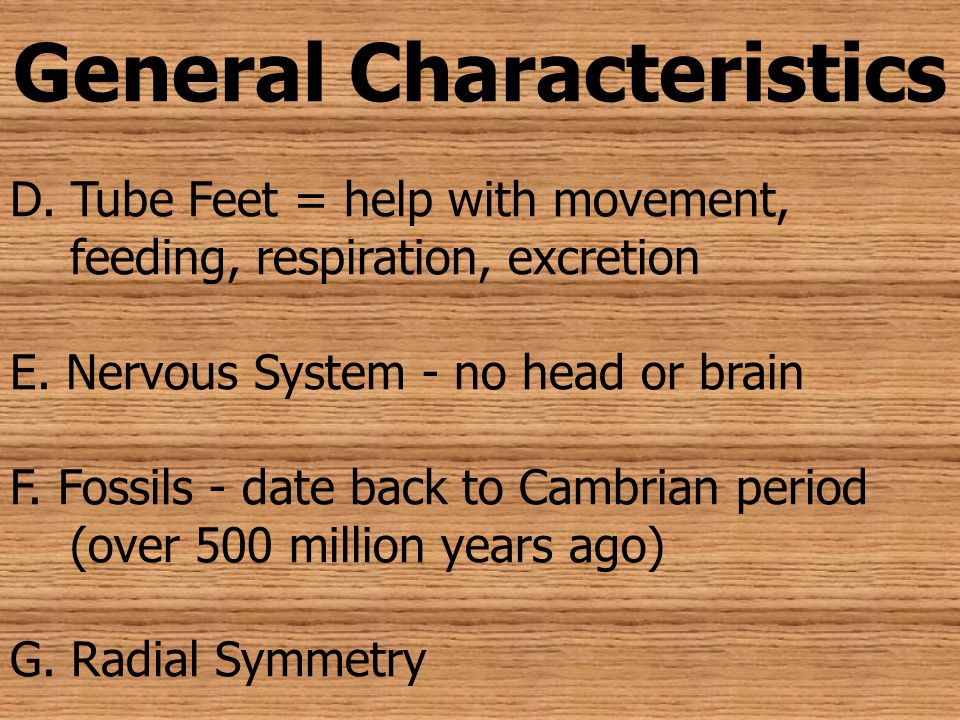 General Characteristics

D. Tube Feet = help with movement, feeding, respiration, excretion

E. Nervous System - no head or brain

F. Fossils - date back to Cambrian period (over 500 million years ago)

G. Radial Symmetry